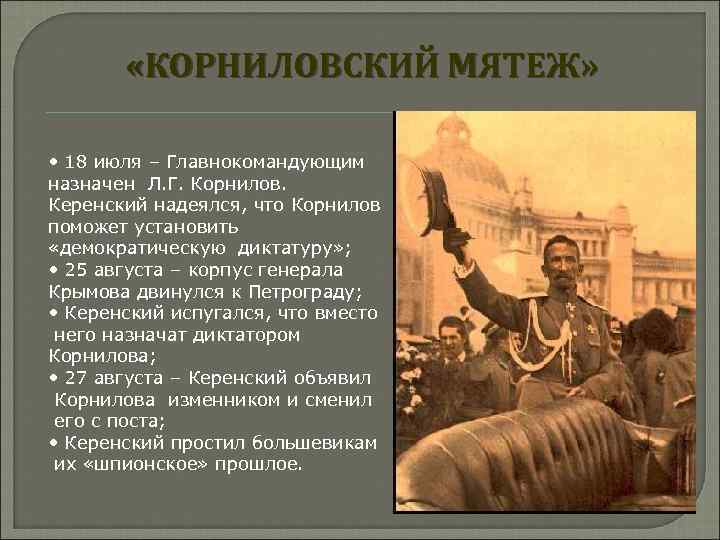 «КОРНИЛОВСКИЙ МЯТЕЖ»

• 18 июля – Главнокомандующим назначен Л.Г. Корнилов. Керенский надеялся, что Корнилов поможет установить «демократическую диктатуру»;
• 25 августа – корпус генерала Крымова двинулся к Петрограду;
• Керенский испугался, что вместо него назначат диктатором Корнилова;
• 27 августа – Керенский объявил Корнилова изменником и сменил его с поста;
• Керенский простил большевикам их «шпионское» прошлое.